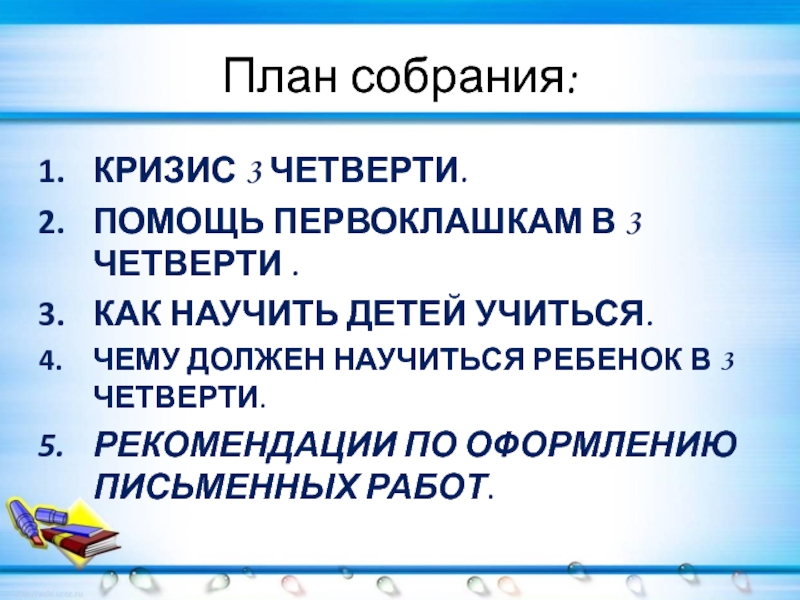 План собрания:

1. КРИЗИС 3 ЧЕТВЕРТИ.
2. ПОМОЩЬ ПЕРВОКЛАШКАМ В 3 ЧЕТВЕРТИ .
3. КАК НАУЧИТЬ ДЕТЕЙ УЧИТЬСЯ.
4. ЧЕМУ ДОЛЖЕН НАУЧИТЬСЯ РЕБЕНОК В 3 ЧЕТВЕРТИ.
5. РЕКОМЕНДАЦИИ ПО ОФОРМЛЕНИЮ ПИСЬМЕННЫХ РАБОТ.